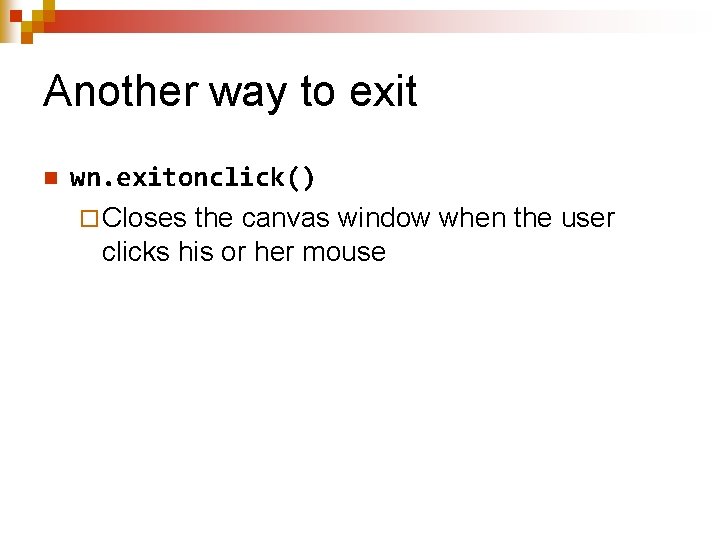 Another way to exit

wn.exitonclick()

Closes the canvas window when the user clicks his or her mouse